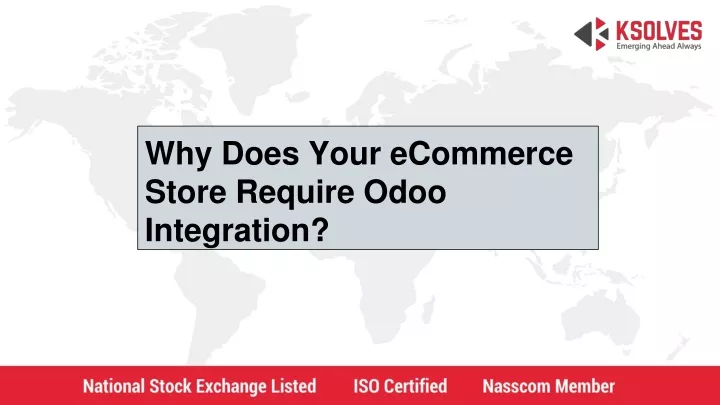 KSOLVES
Emerging Ahead Always

Why Does Your eCommerce Store Require Odoo Integration?

National Stock Exchange Listed ISO Certified Nasscom Member